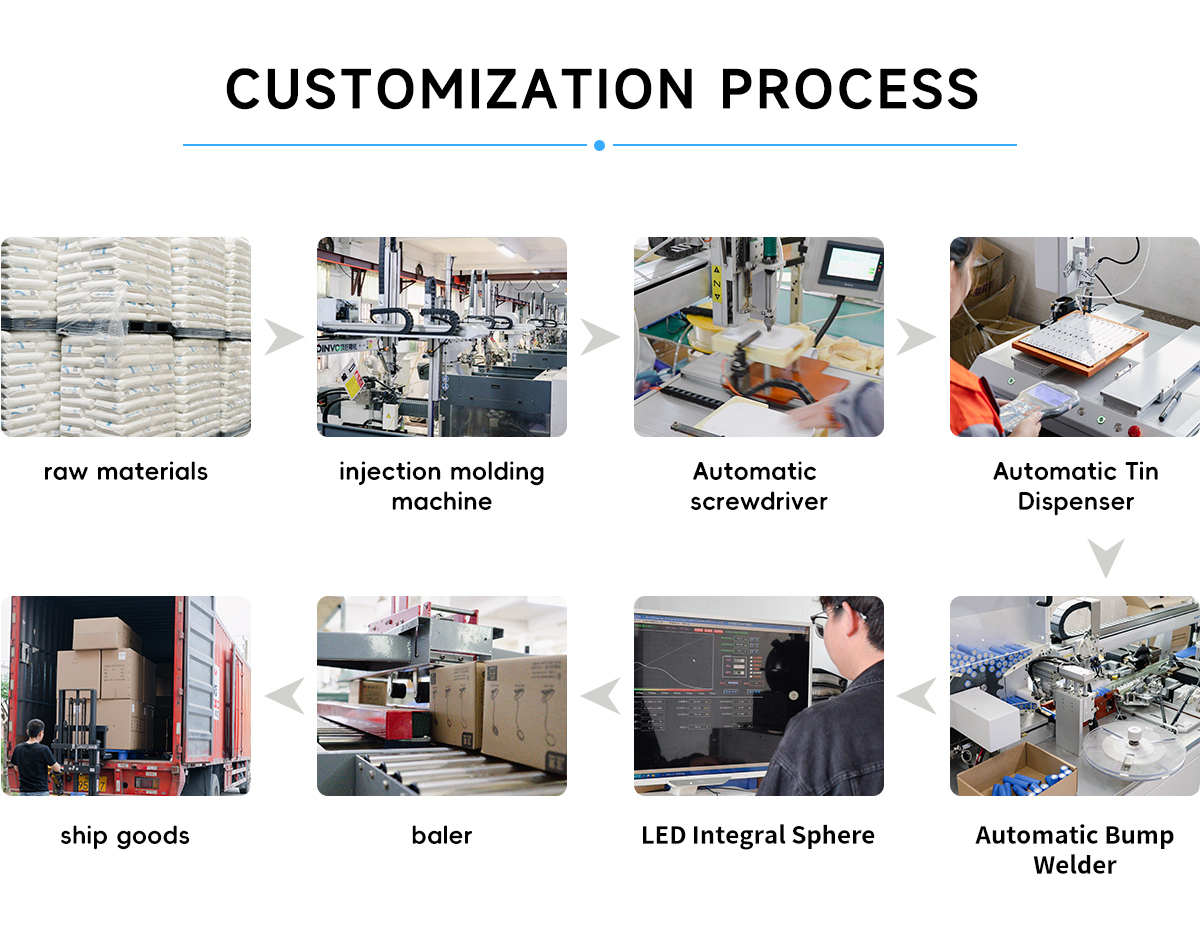 CUSTOMIZATION PROCESS

raw materials

injection molding machine

Automatic screwdriver

Automatic Tin Dispenser

ship goods

baler

LED Integral Sphere

Automatic Bump Welder